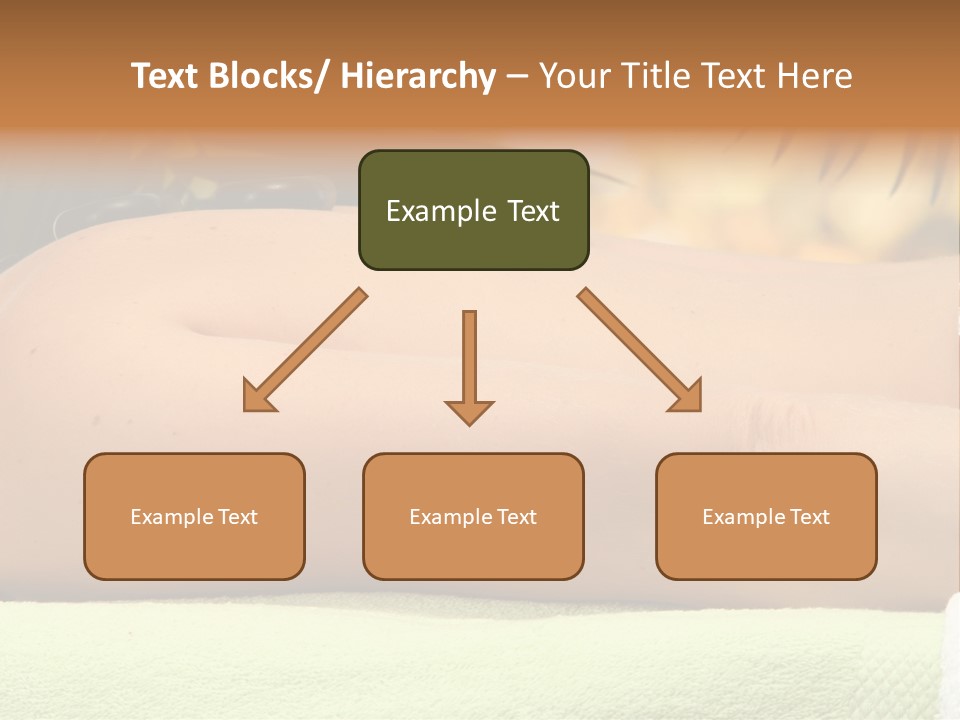 Text Blocks/ Hierarchy – Your Title Text Here

Example Text

Example Text

Example Text

Example Text